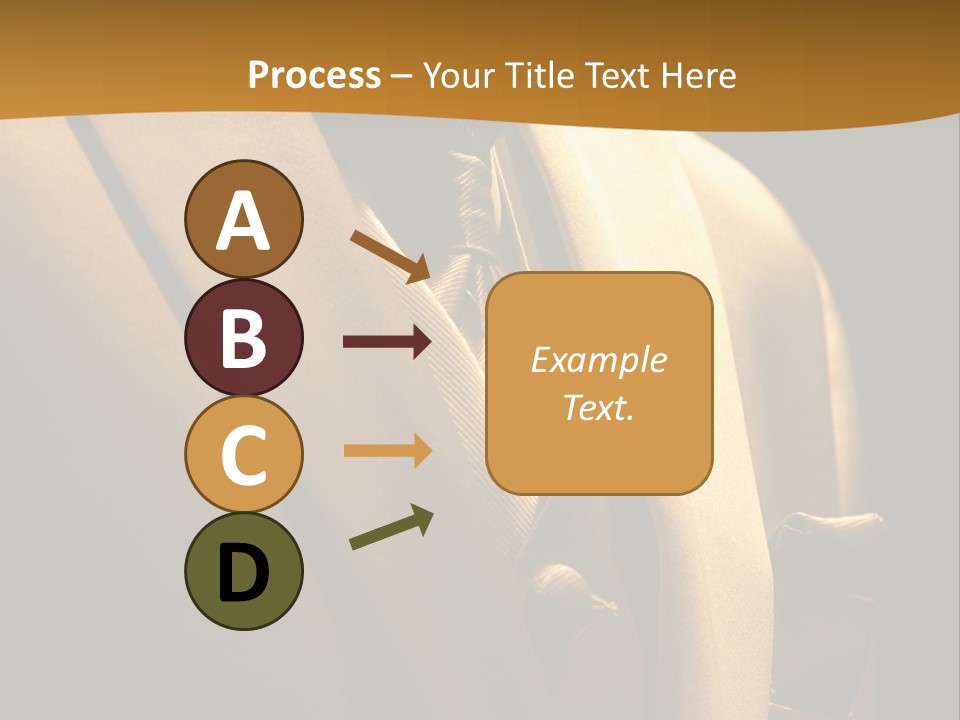 Process – Your Title Text Here

A

B

C

D

Example Text.